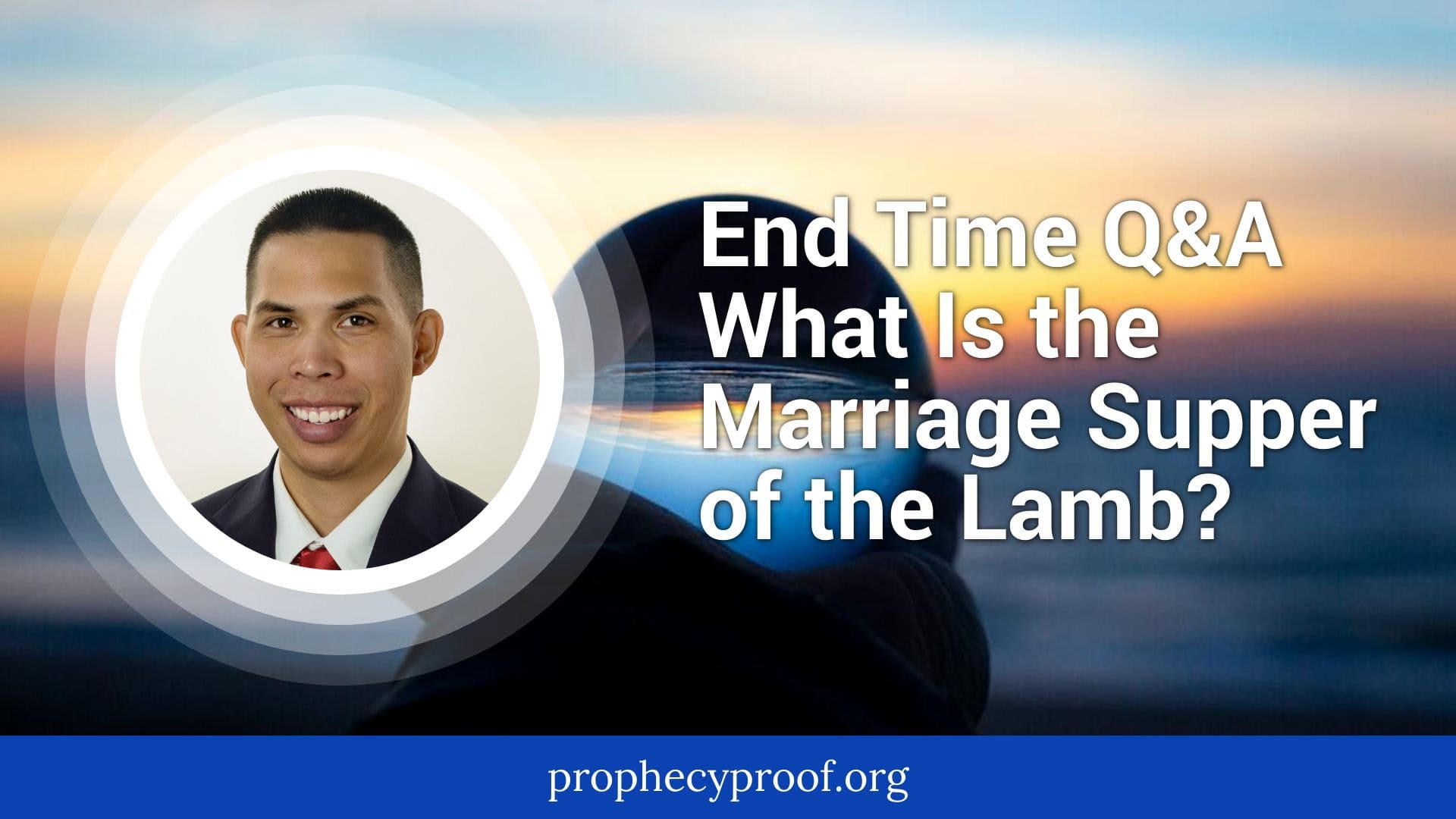 End Time Q&A
What Is the Marriage Supper of the Lamb?

prophecyproof.org